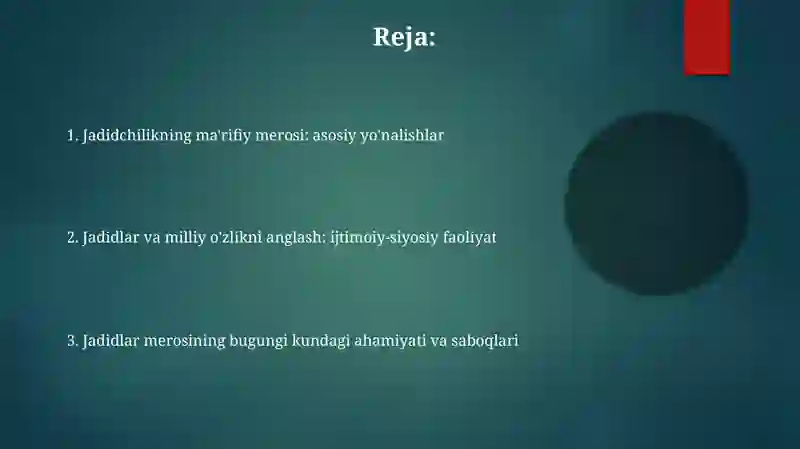 Reja:

1. Jadidchilikning ma'rifiy merosi: asosiy yo'nalishlar

2. Jadidlar va milliy o'zlikni anglash: ijtimoiy-siyosiy faoliyat

3. Jadidlar merosining bugungi kundagi ahamiyati va saboqlari